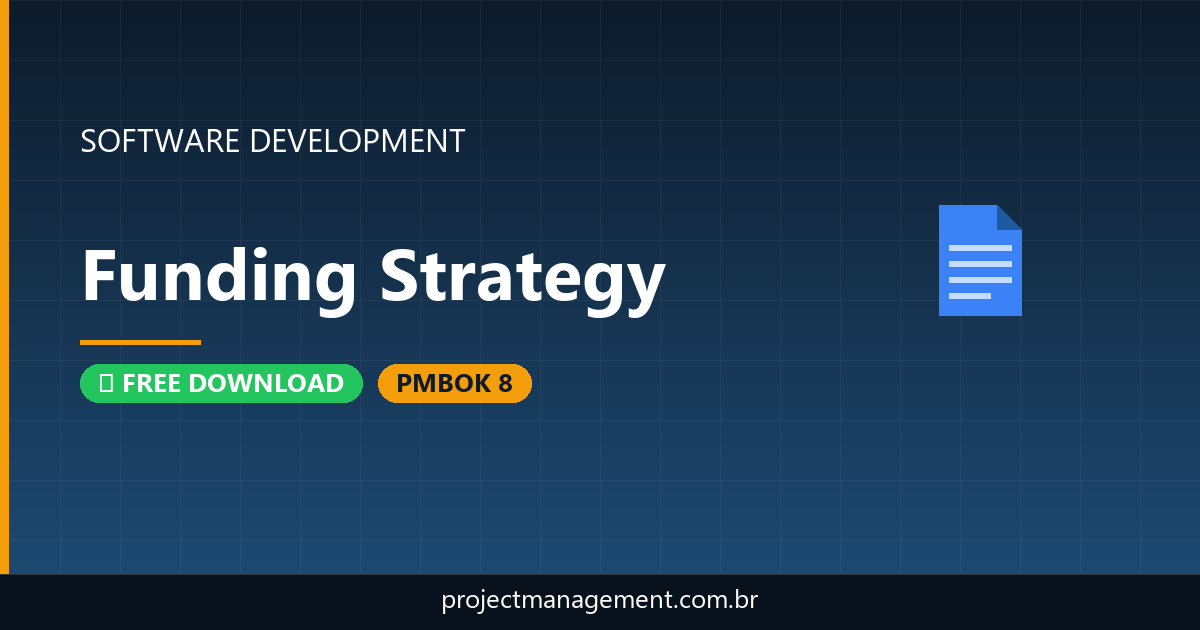 SOFTWARE DEVELOPMENT

Funding Strategy

FREE DOWNLOAD

PMBOK 8

projectmanagement.com.br